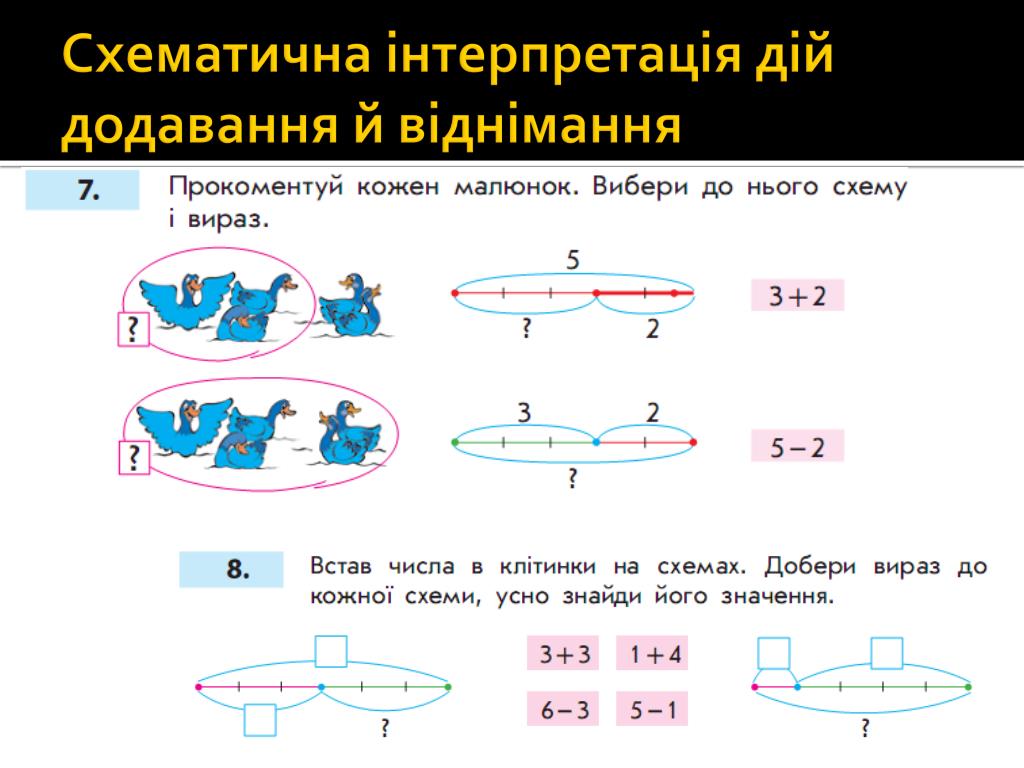 Схематична інтерпретація дій додавання й віднімання

7. Прокоментуй кожен малюнок. Вибери до нього схему і вираз.

?

5

?

2

$3+2$

?

3

2

?

$5-2$

8. Встав числа в клітинки на схемах. Добери вираз до кожної схеми, усно знайди його значення.

?

$3+3$

$1+4$

$6-3$

$5-1$

?